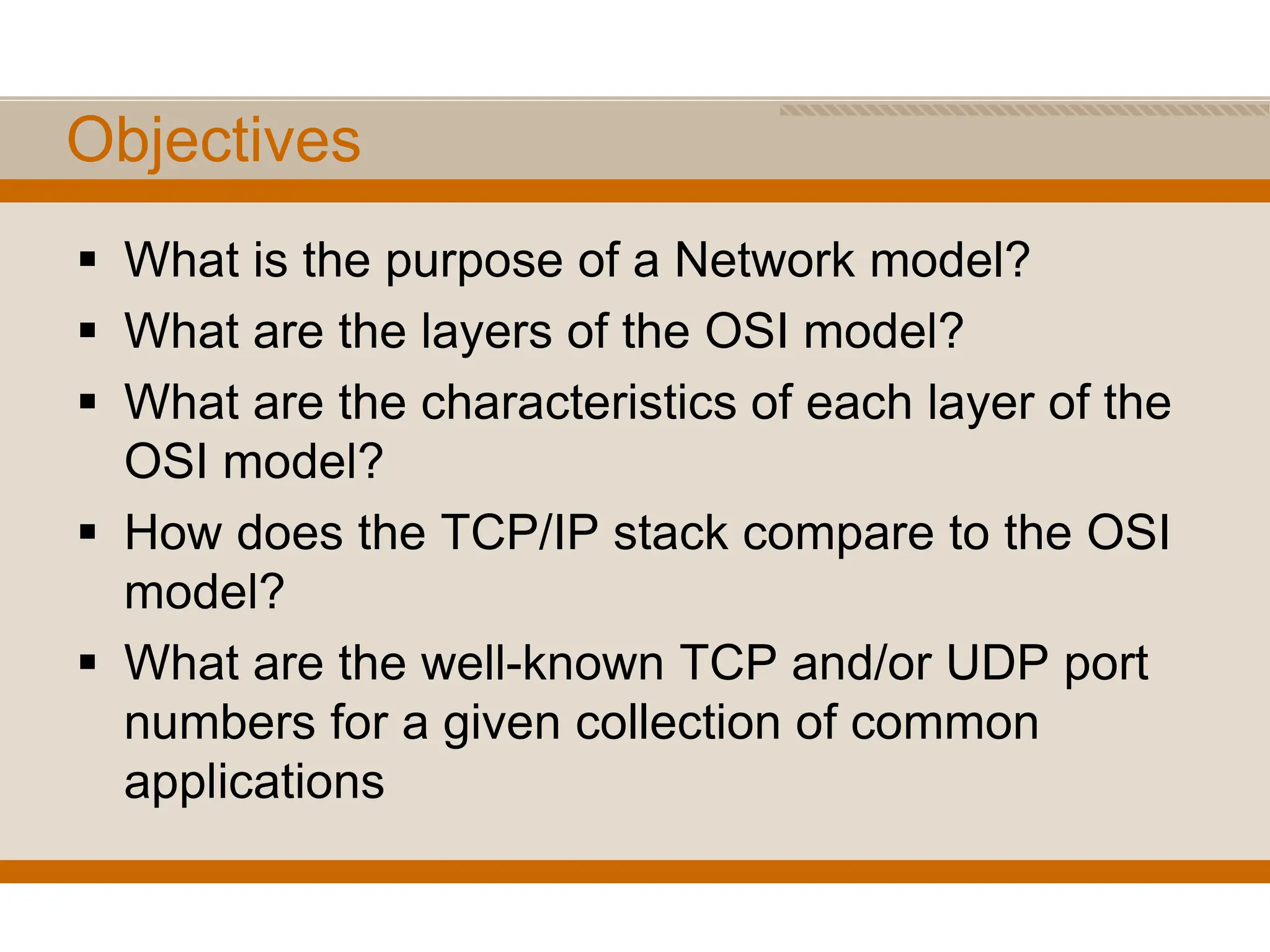 Objectives

▪ What is the purpose of a Network model?
▪ What are the layers of the OSI model?
▪ What are the characteristics of each layer of the OSI model?
▪ How does the TCP/IP stack compare to the OSI model?
▪ What are the well-known TCP and/or UDP port numbers for a given collection of common applications